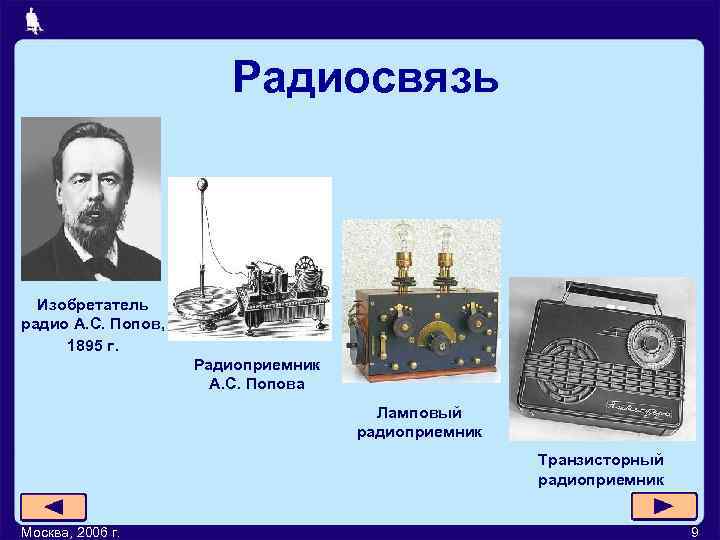 Радиосвязь

Изобретатель радио А.С. Попов, 1895 г.

Радиоприемник А.С. Попова

Ламповый радиоприемник

Транзисторный радиоприемник

Москва, 2006 г.

9